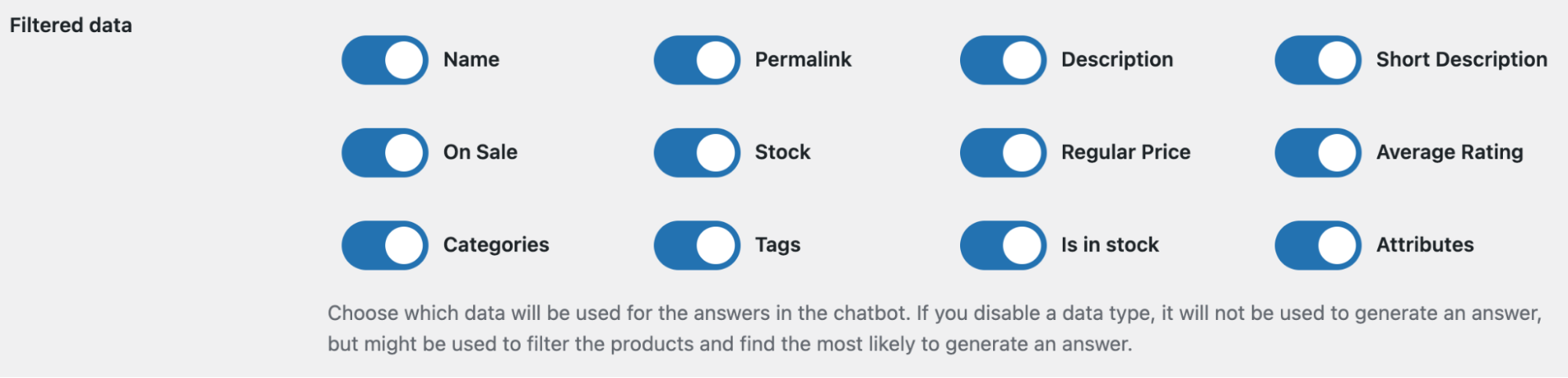 Filtered data

Name
Permalink
Description
Short Description

On Sale
Stock
Regular Price
Average Rating

Categories
Tags
Is in stock
Attributes

Choose which data will be used for the answers in the chatbot. If you disable a data type, it will not be used to generate an answer, but might be used to filter the products and find the most likely to generate an answer.